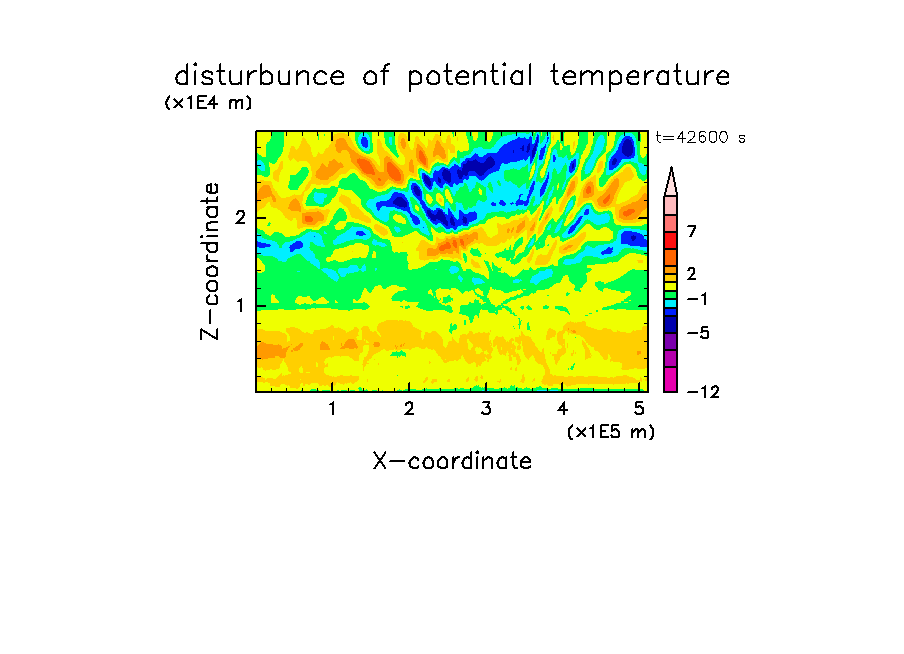 disturbunce of potential temperature

(x1E4 m)

t=42600 s

Z-coordinate

2

1

7

2

−1

−5

−12

1 2 3 4 5

(x1E5 m)

X-coordinate